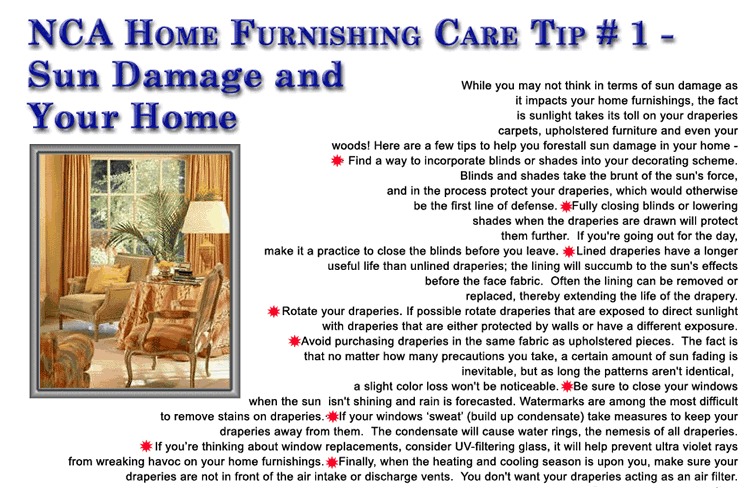 NCA HOME FURNISHING CARE TIP # 1 - Sun Damage and Your Home

While you may not think in terms of sun damage as it impacts your home furnishings, the fact is sunlight takes its toll on your draperies carpets, upholstered furniture and even your woods! Here are a few tips to help you forestall sun damage in your home - Find a way to incorporate blinds or shades into your decorating scheme. Blinds and shades take the brunt of the sun's force, and in the process protect your draperies, which would otherwise be the first line of defense. Fully closing blinds or lowering shades when the draperies are drawn will protect them further. If you're going out for the day, make it a practice to close the blinds before you leave. Lined draperies have a longer useful life than unlined draperies; the lining will succumb to the sun's effects before the face fabric. Often the lining can be removed or replaced, thereby extending the life of the drapery. Rotate your draperies. If possible rotate draperies that are exposed to direct sunlight with draperies that are either protected by walls or have a different exposure. Avoid purchasing draperies in the same fabric as upholstered pieces. The fact is that no matter how many precautions you take, a certain amount of sun fading is inevitable, but as long the patterns aren't identical, a slight color loss won't be noticeable. Be sure to close your windows when the sun isn't shining and rain is forecasted. Watermarks are among the most difficult to remove stains on draperies. If your windows 'sweat' (build up condensate) take measures to keep your draperies away from them. The condensate will cause water rings, the nemesis of all draperies. If you're thinking about window replacements, consider UV-filtering glass, it will help prevent ultra violet rays from wreaking havoc on your home furnishings. Finally, when the heating and cooling season is upon you, make sure your draperies are not in front of the air intake or discharge vents. You don't want your draperies acting as an air filter.